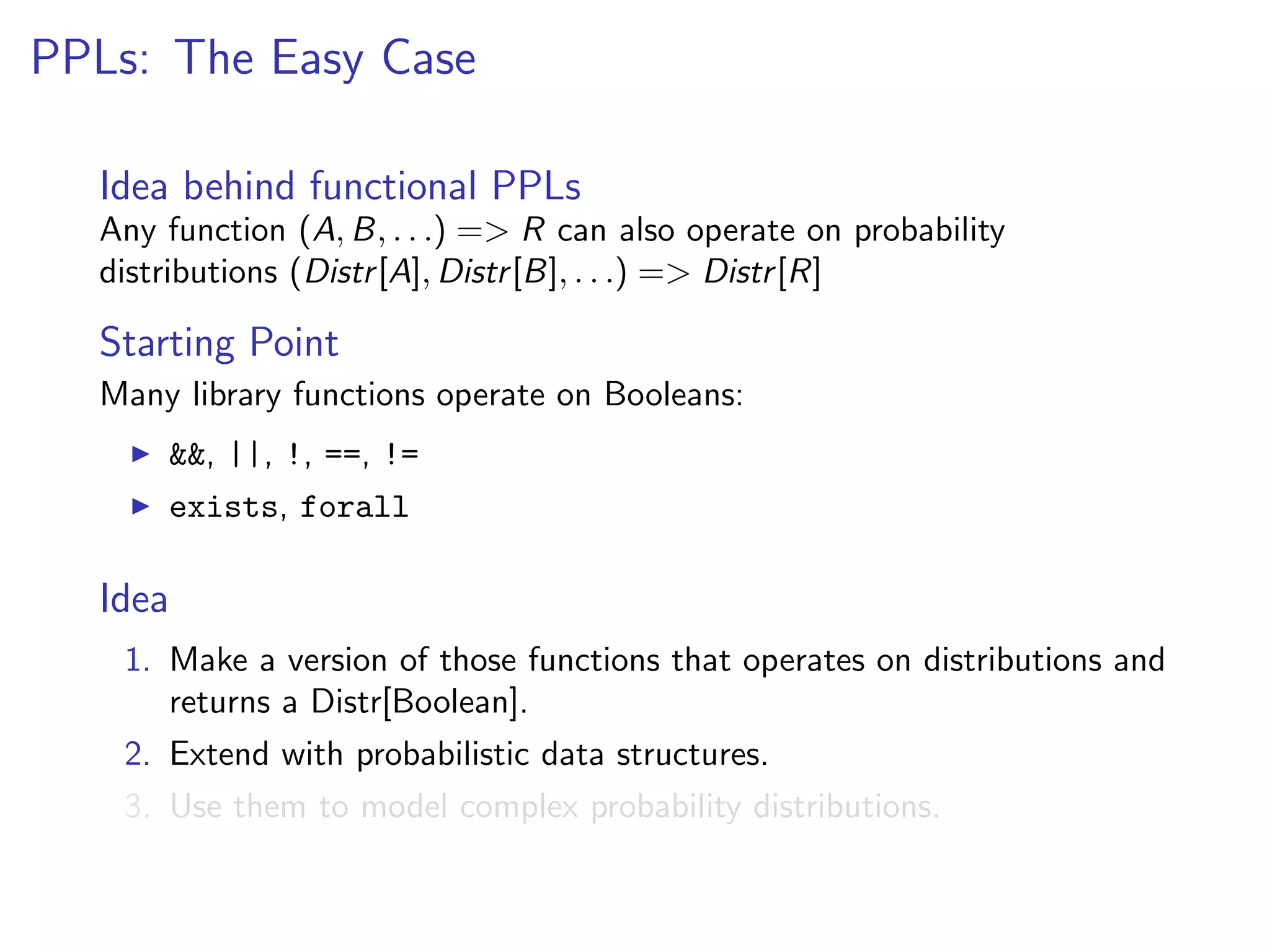 PPLs: The Easy Case

Idea behind functional PPLs

Any function $(A, B, \ldots) => R$ can also operate on probability distributions $(Distr[A], Distr[B], \ldots) => Distr[R]$

Starting Point

Many library functions operate on Booleans:

▶ &&, ||, !, ==, !=
▶ exists, forall

Idea

1. Make a version of those functions that operates on distributions and returns a Distr[Boolean].
2. Extend with probabilistic data structures.
3. Use them to model complex probability distributions.